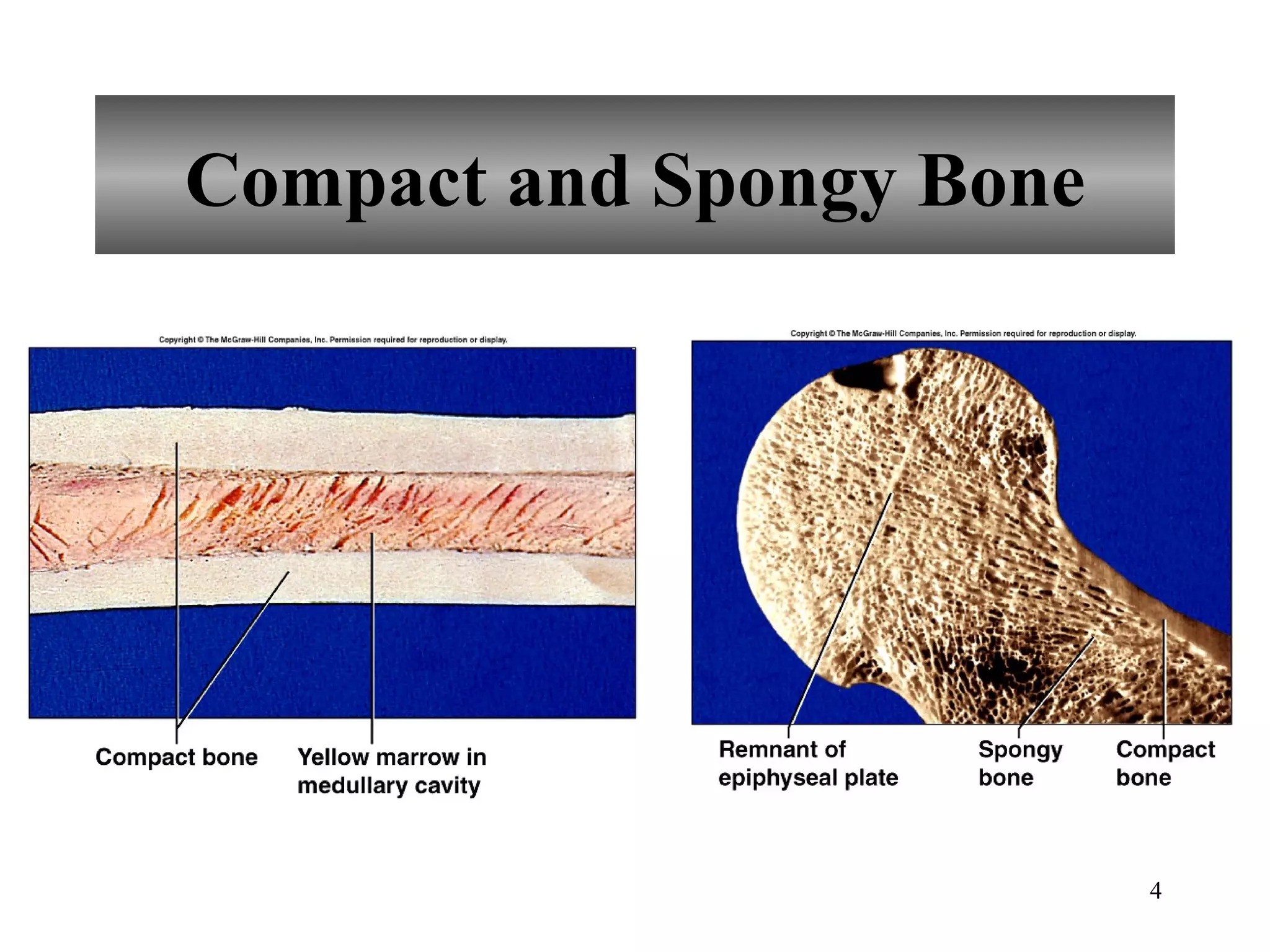 Compact and Spongy Bone

Copyright © The McGraw-Hill Companies, Inc. Permission required for reproduction or display.

Compact bone

Yellow marrow in medullary cavity

Copyright © The McGraw-Hill Companies, Inc. Permission required for reproduction or display.

Remnant of epiphyseal plate

Spongy bone

Compact bone

4